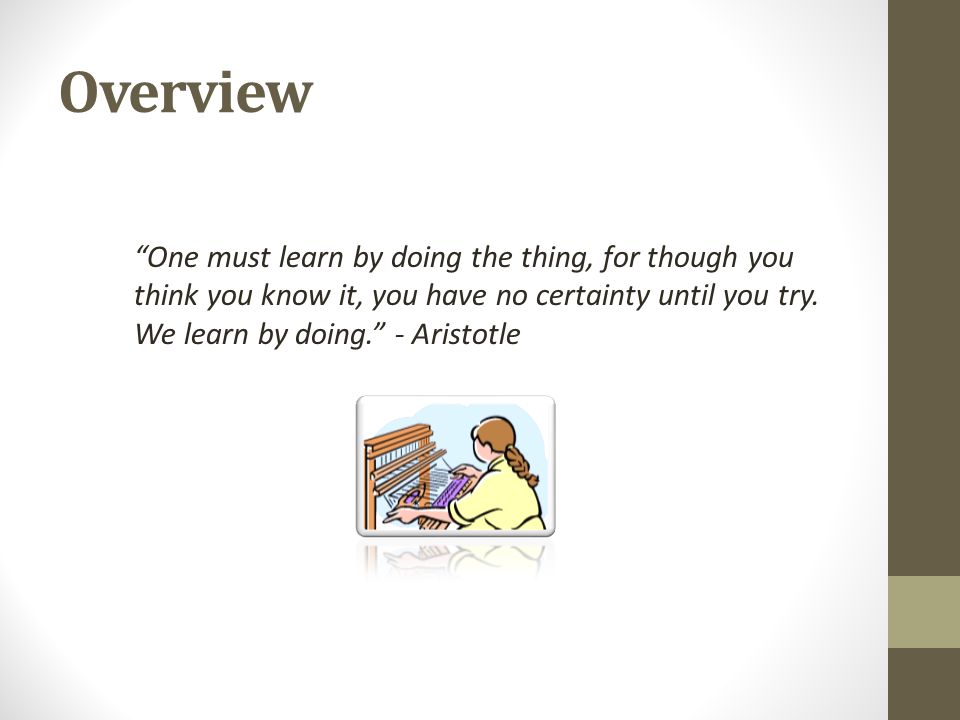 Overview

“One must learn by doing the thing, for though you think you know it, you have no certainty until you try. We learn by doing.” - Aristotle